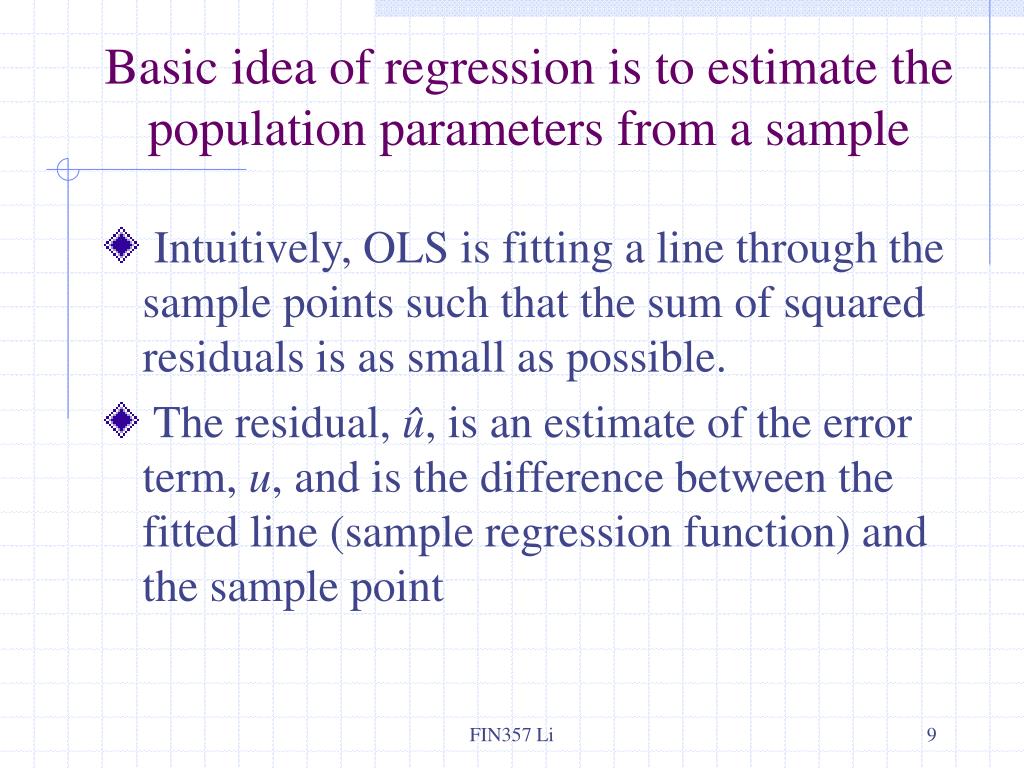 Basic idea of regression is to estimate the population parameters from a sample

Intuitively, OLS is fitting a line through the sample points such that the sum of squared residuals is as small as possible.

The residual, $\hat{u}$, is an estimate of the error term, $u$, and is the difference between the fitted line (sample regression function) and the sample point

FIN357 Li

9